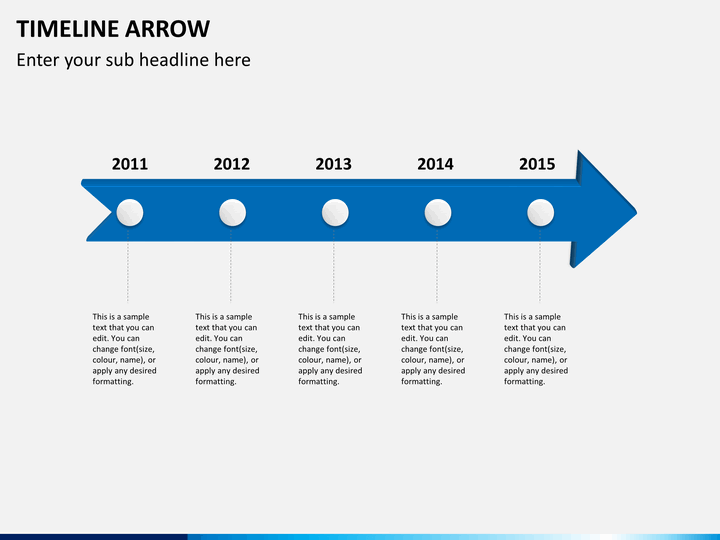 TIMELINE ARROW

Enter your sub headline here

2011

2012

2013

2014

2015

This is a sample text that you can edit. You can change font(size, colour, name), or apply any desired formatting.

This is a sample text that you can edit. You can change font(size, colour, name), or apply any desired formatting.

This is a sample text that you can edit. You can change font(size, colour, name), or apply any desired formatting.

This is a sample text that you can edit. You can change font(size, colour, name), or apply any desired formatting.

This is a sample text that you can edit. You can change font(size, colour, name), or apply any desired formatting.